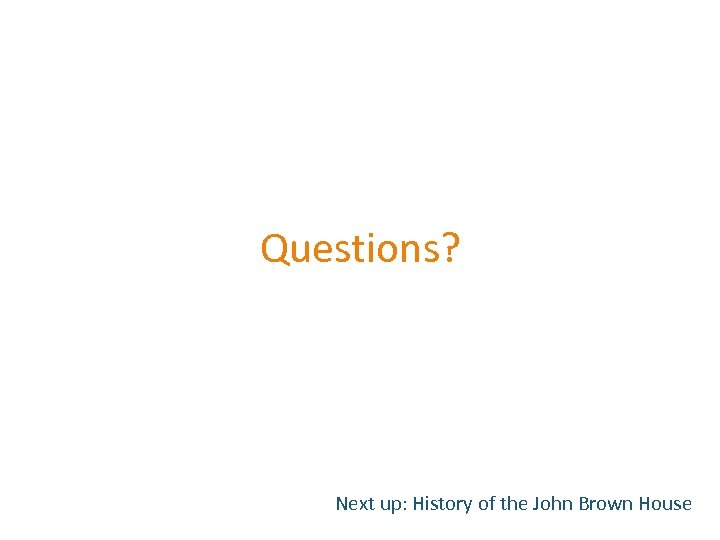 Questions?

Next up: History of the John Brown House